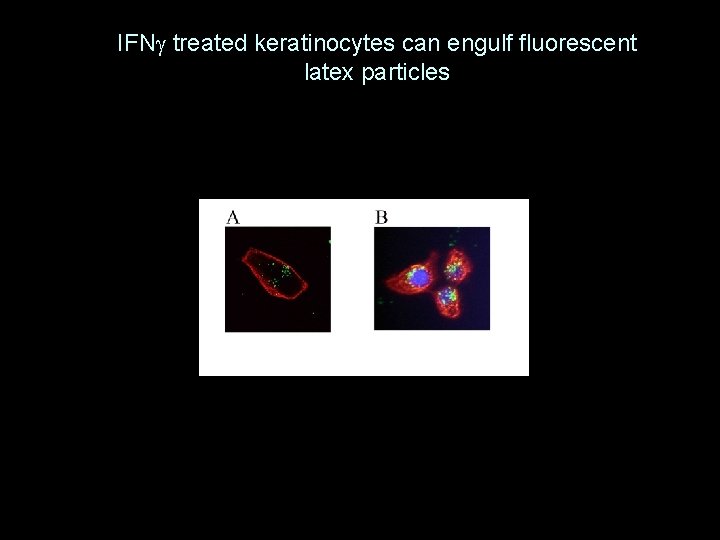 IFNγ treated keratinocytes can engulf fluorescent latex particles

A

B